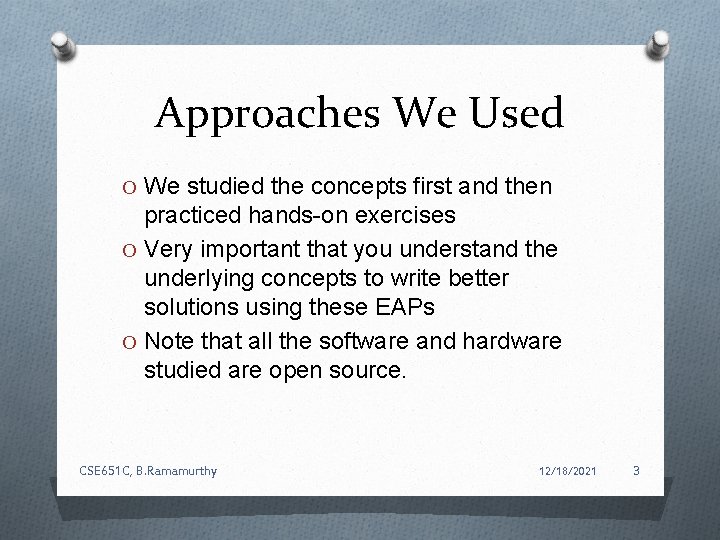 Approaches We Used

O We studied the concepts first and then practiced hands-on exercises

O Very important that you understand the underlying concepts to write better solutions using these EAPs

O Note that all the software and hardware studied are open source.

CSE651C, B.Ramamurthy 12/18/2021 3